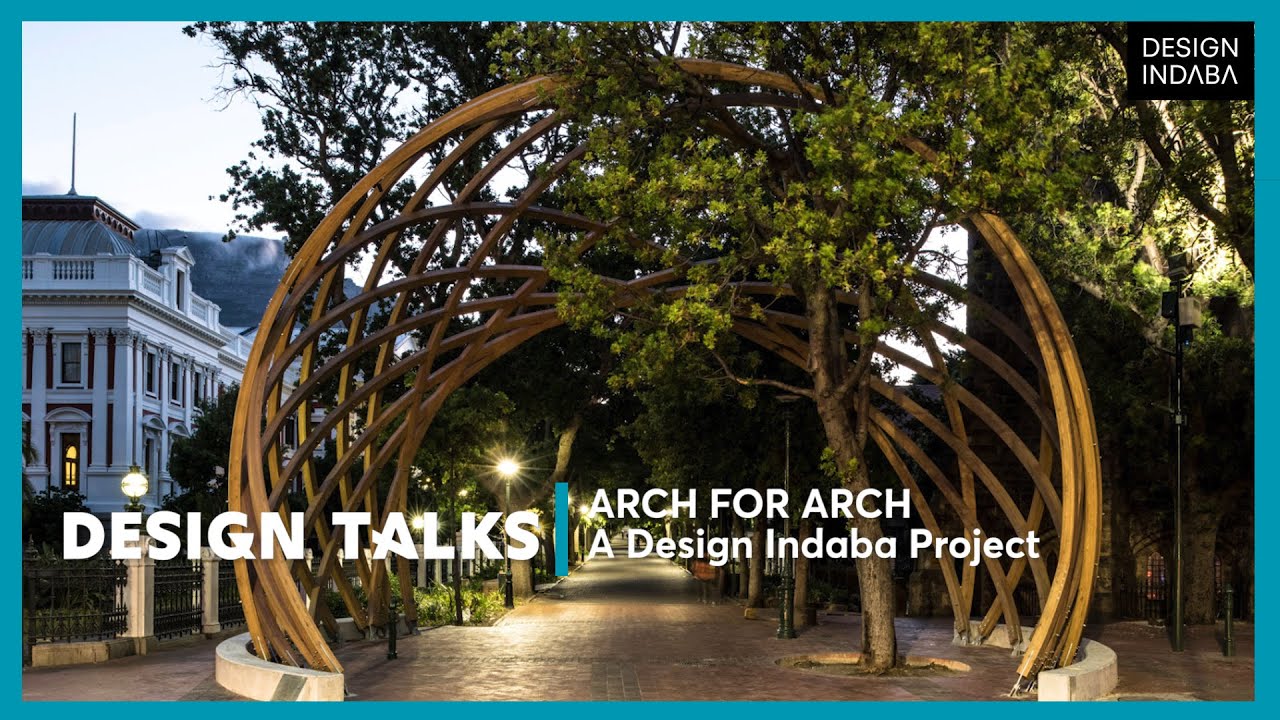 DESIGN INDABA

DESIGN TALKS

ARCH FOR ARCH
A Design Indaba Project